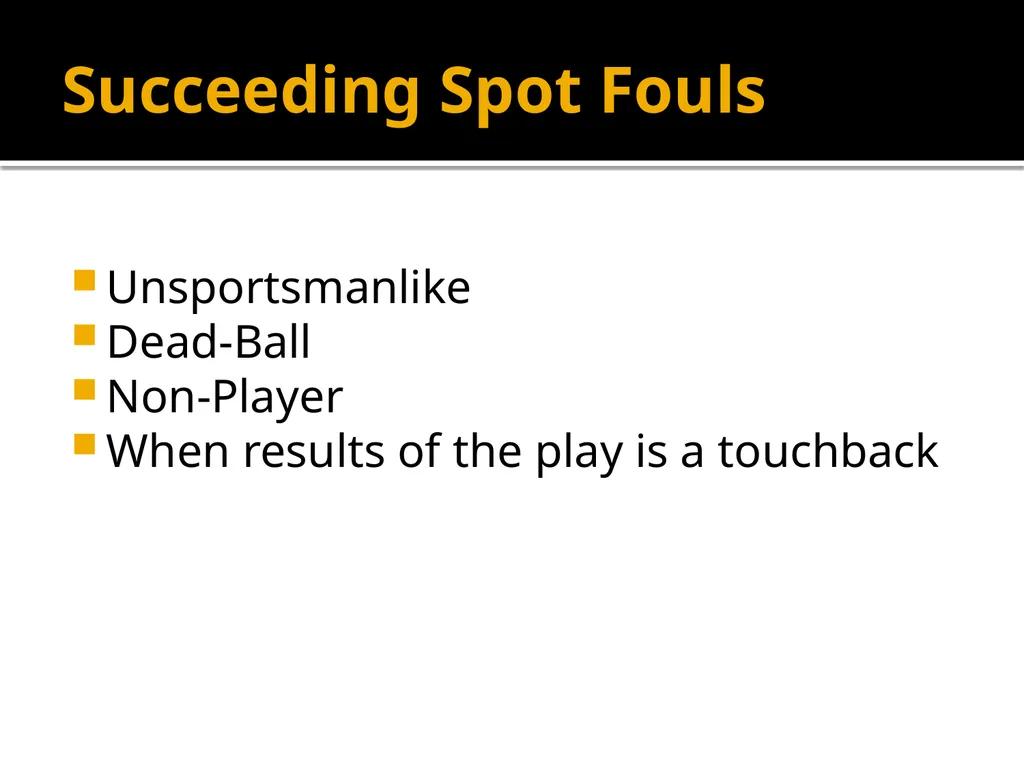 Succeeding Spot Fouls

- Unsportsmanlike
- Dead-Ball
- Non-Player
- When results of the play is a touchback